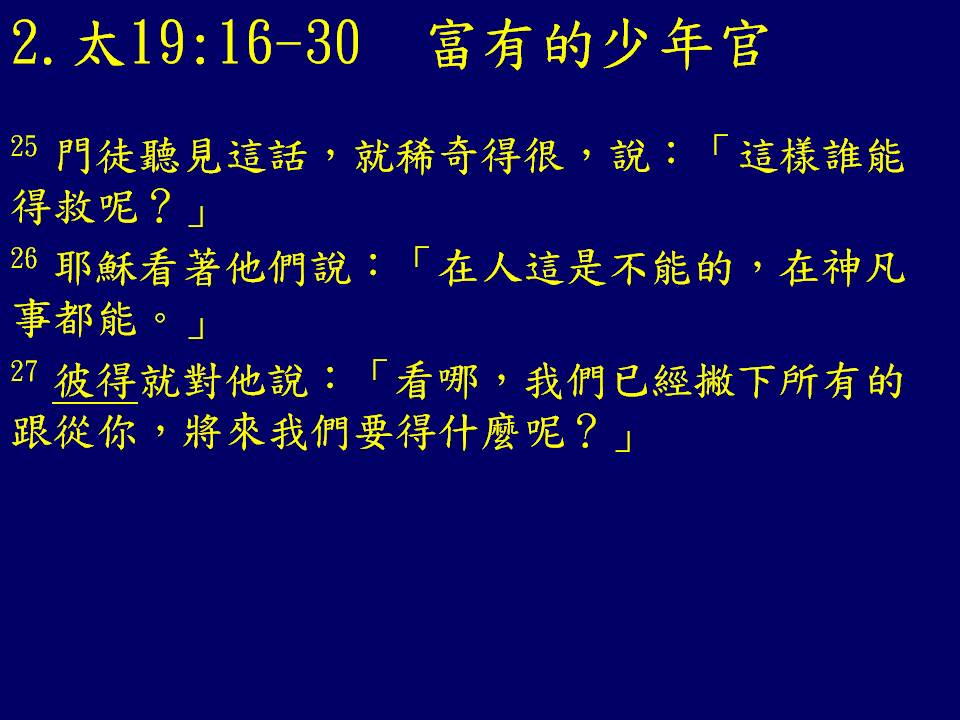 2.太19:16-30　富有的少年官

25 門徒聽見這話，就稀奇得很，說：「這樣誰能得救呢？」

26 耶穌看著他們說：「在人這是不能的，在神凡事都能。」

27 彼得就對他說：「看哪，我們已經撇下所有的跟從你，將來我們要得什麼呢？」